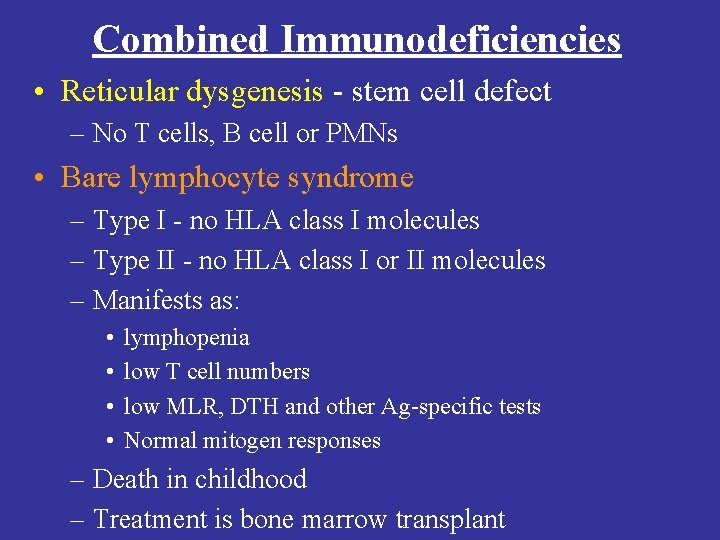 Combined Immunodeficiencies

• Reticular dysgenesis - stem cell defect
– No T cells, B cell or PMNs

• Bare lymphocyte syndrome
– Type I - no HLA class I molecules
– Type II - no HLA class I or II molecules
– Manifests as:
• lymphopenia
• low T cell numbers
• low MLR, DTH and other Ag-specific tests
• Normal mitogen responses
– Death in childhood
– Treatment is bone marrow transplant